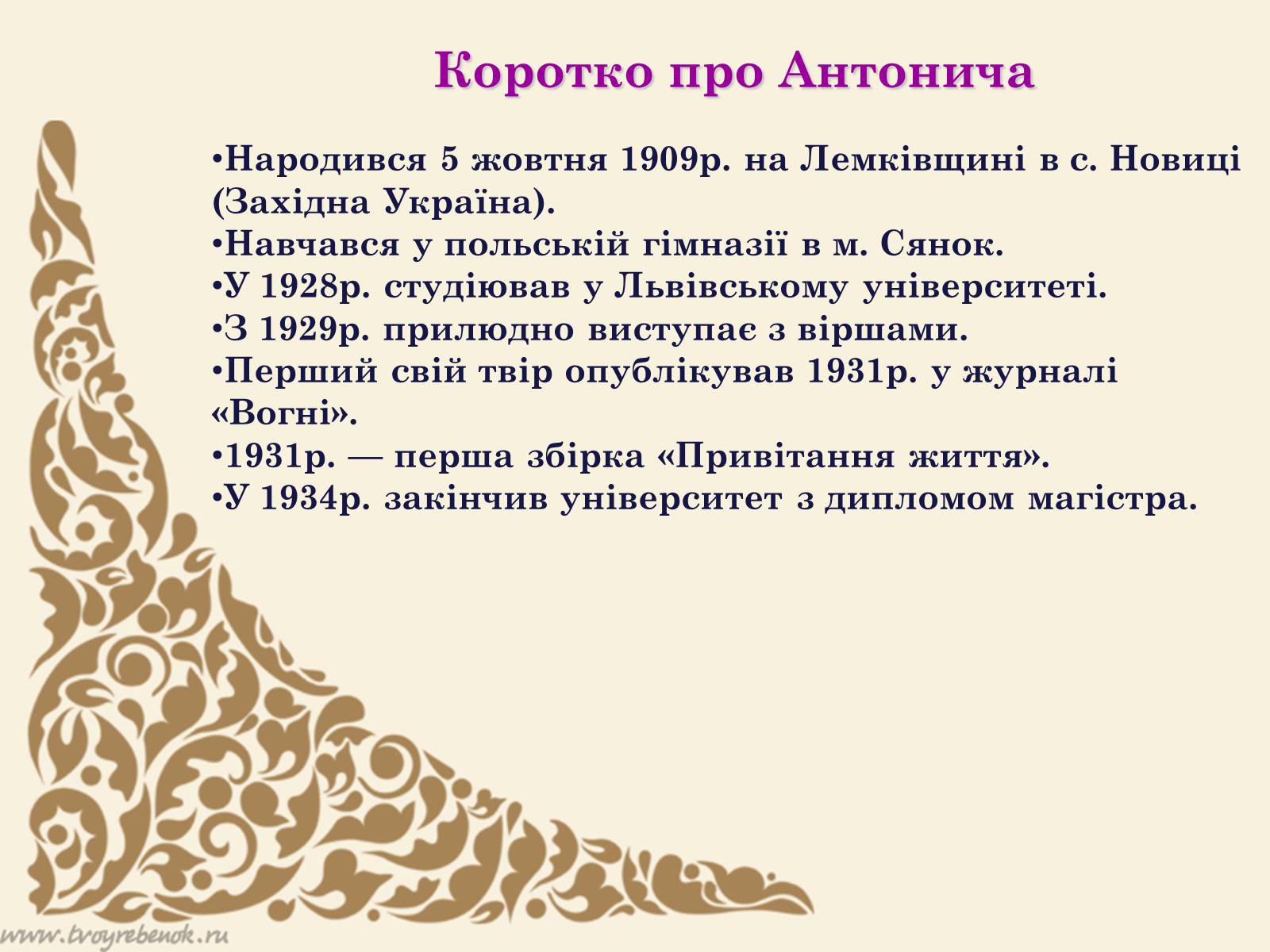 Коротко про Антонича

•Народився 5 жовтня 1909р. на Лемківщині в с. Новиці (Західна Україна).
•Навчався у польській гімназії в м. Сянок.
•У 1928р. студіював у Львівському університеті.
•З 1929р. прилюдно виступає з віршами.
•Перший свій твір опублікував 1931р. у журналі «Вогні».
•1931р. — перша збірка «Привітання життя».
•У 1934р. закінчив університет з дипломом магістра.

www.tvoyrebenok.ru